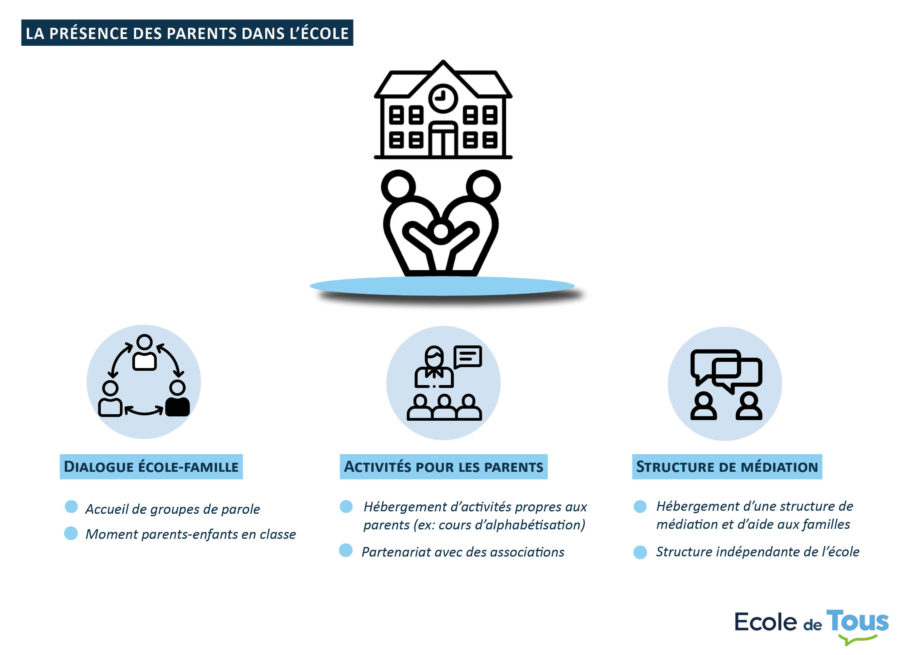 LA PRÉSENCE DES PARENTS DANS L'ÉCOLE

DIALOGUE ÉCOLE-FAMILLE

Accueil de groupes de parole

Moment parents-enfants en classe

ACTIVITÉS POUR LES PARENTS

Hébergement d'activités propres aux parents (ex: cours d'alphabétisation)

Partenariat avec des associations

STRUCTURE DE MÉDIATION

Hébergement d'une structure de médiation et d'aide aux familles

Structure indépendante de l'école

Ecole de Tous